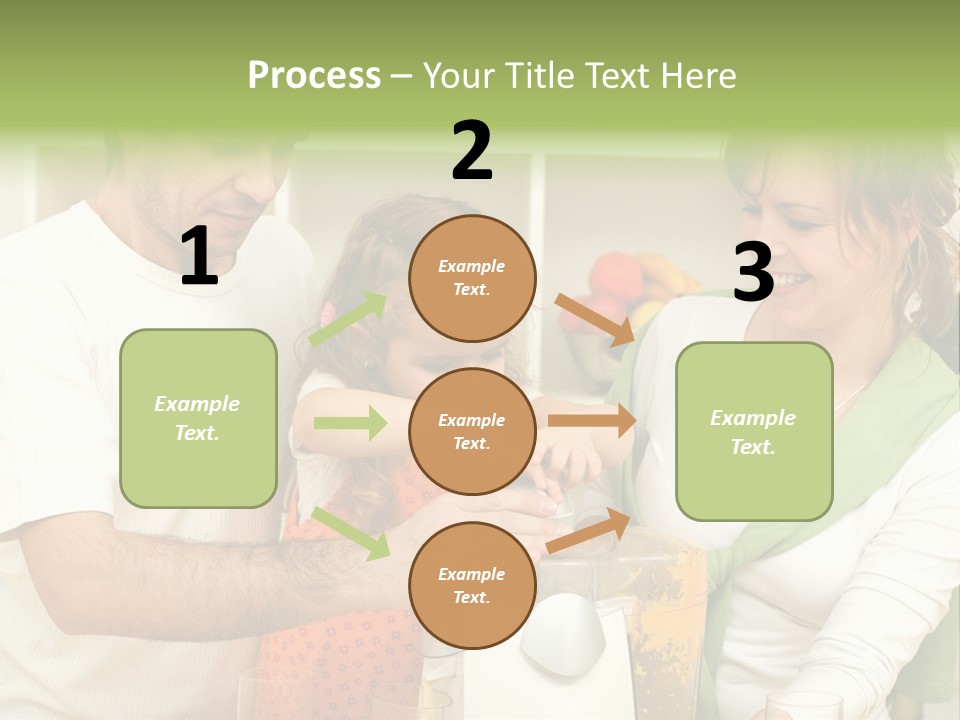 Process – Your Title Text Here

1

Example Text.

2

Example Text.

Example Text.

Example Text.

3

Example Text.